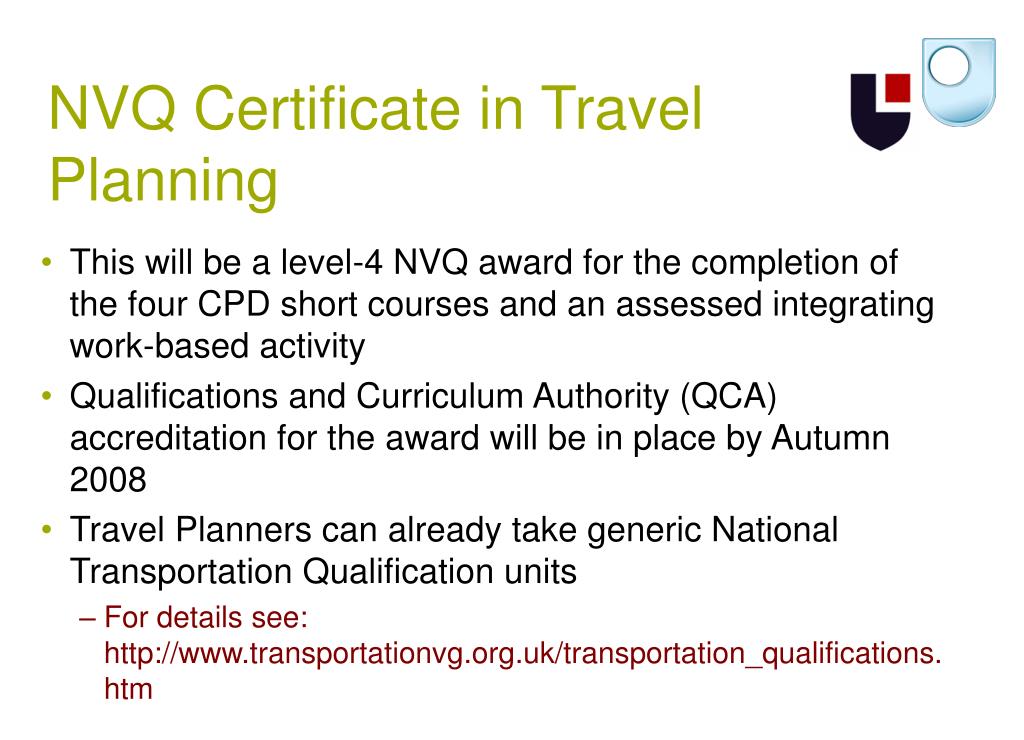 NVQ Certificate in Travel Planning

• This will be a level-4 NVQ award for the completion of the four CPD short courses and an assessed integrating work-based activity
• Qualifications and Curriculum Authority (QCA) accreditation for the award will be in place by Autumn 2008
• Travel Planners can already take generic National Transportation Qualification units
– For details see: http://www.transportationvg.org.uk/transportation_qualifications.htm